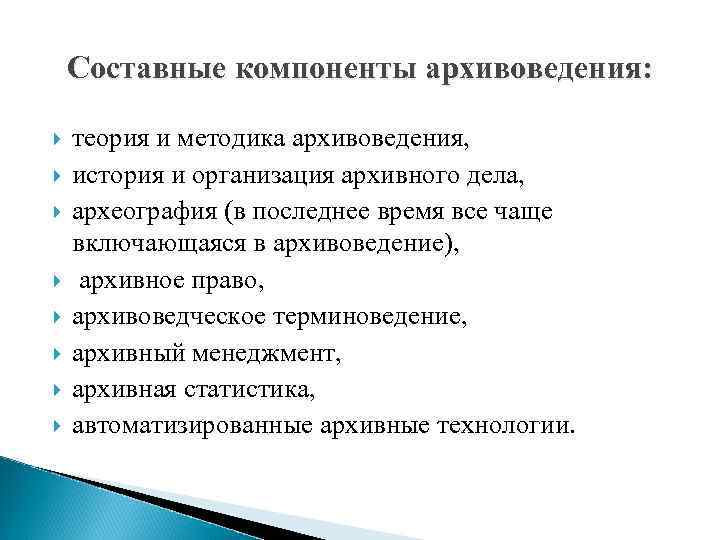 Составные компоненты архивоведения:

теория и методика архивоведения,

история и организация архивного дела,

археография (в последнее время все чаще включающаяся в архивоведение),

архивное право,

архивоведческое терминоведение,

архивный менеджмент,

архивная статистика,

автоматизированные архивные технологии.